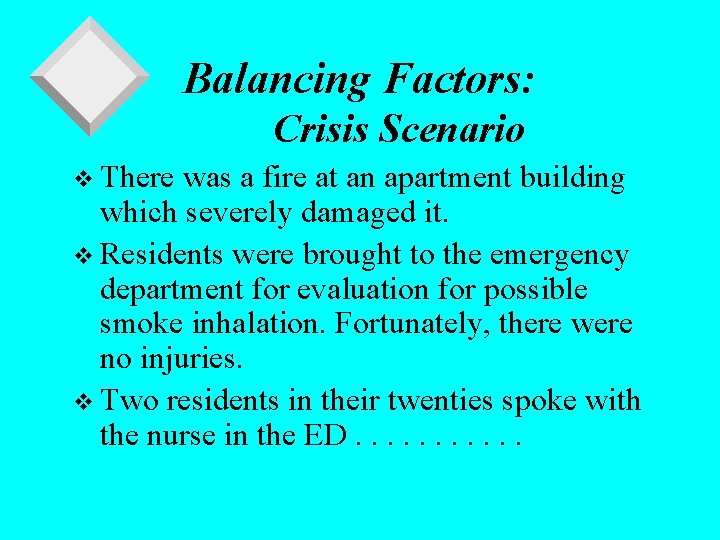 Balancing Factors:
Crisis Scenario

❖ There was a fire at an apartment building which severely damaged it.

❖ Residents were brought to the emergency department for evaluation for possible smoke inhalation. Fortunately, there were no injuries.

❖ Two residents in their twenties spoke with the nurse in the ED . . . . . . . . . . .